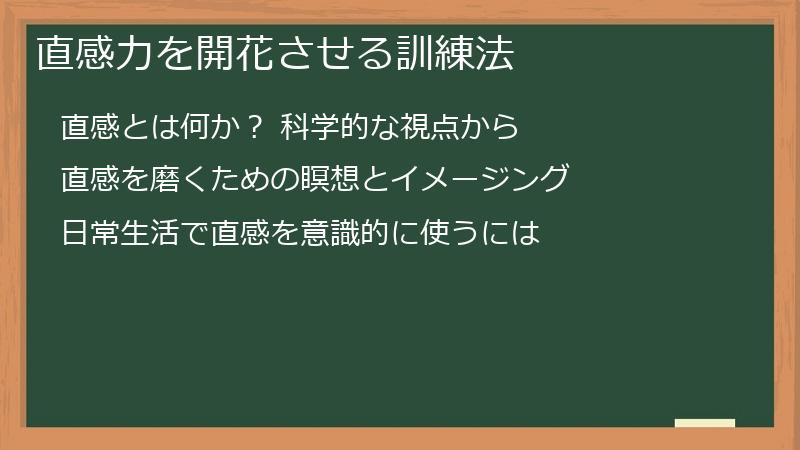 直感力を開花させる訓練法

直感とは何か？ 科学的な視点から

直感を磨くための瞑想とイメージング

日常生活で直感を意識的に使うには